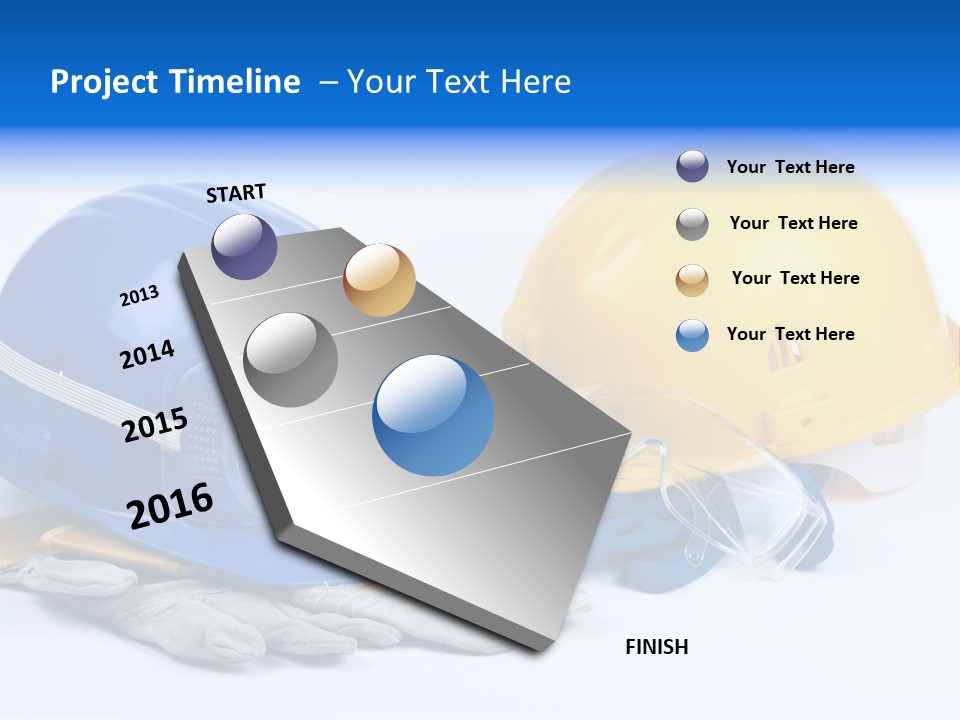 Project Timeline – Your Text Here

START

2013

2014

2015

2016

FINISH

Your Text Here

Your Text Here

Your Text Here

Your Text Here